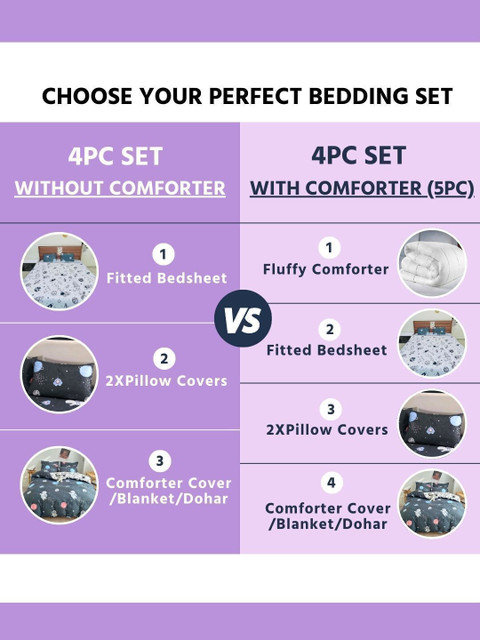 CHOOSE YOUR PERFECT BEDDING SET

4PC SET
WITHOUT COMFORTER

1
Fitted Bedsheet

2
2XPillow Covers

3
Comforter Cover /Blanket/Dohar

VS

4PC SET
WITH COMFORTER (5PC)

1
Fluffy Comforter

2
Fitted Bedsheet

3
2XPillow Covers

4
Comforter Cover /Blanket/Dohar